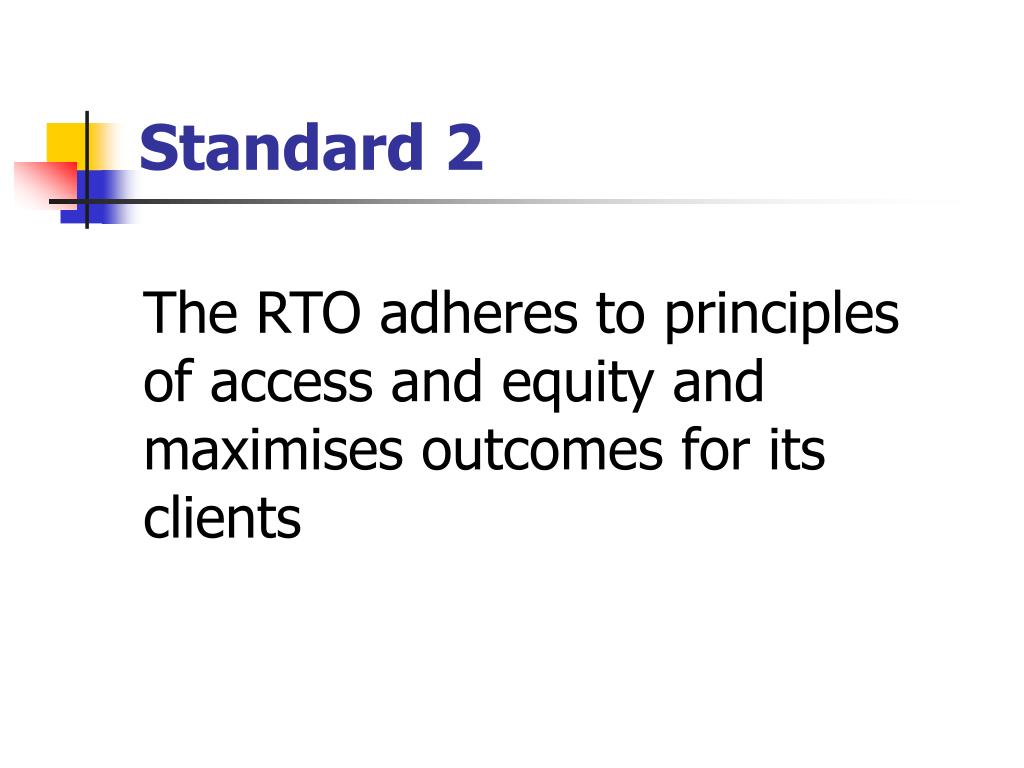 Standard 2

The RTO adheres to principles of access and equity and maximises outcomes for its clients